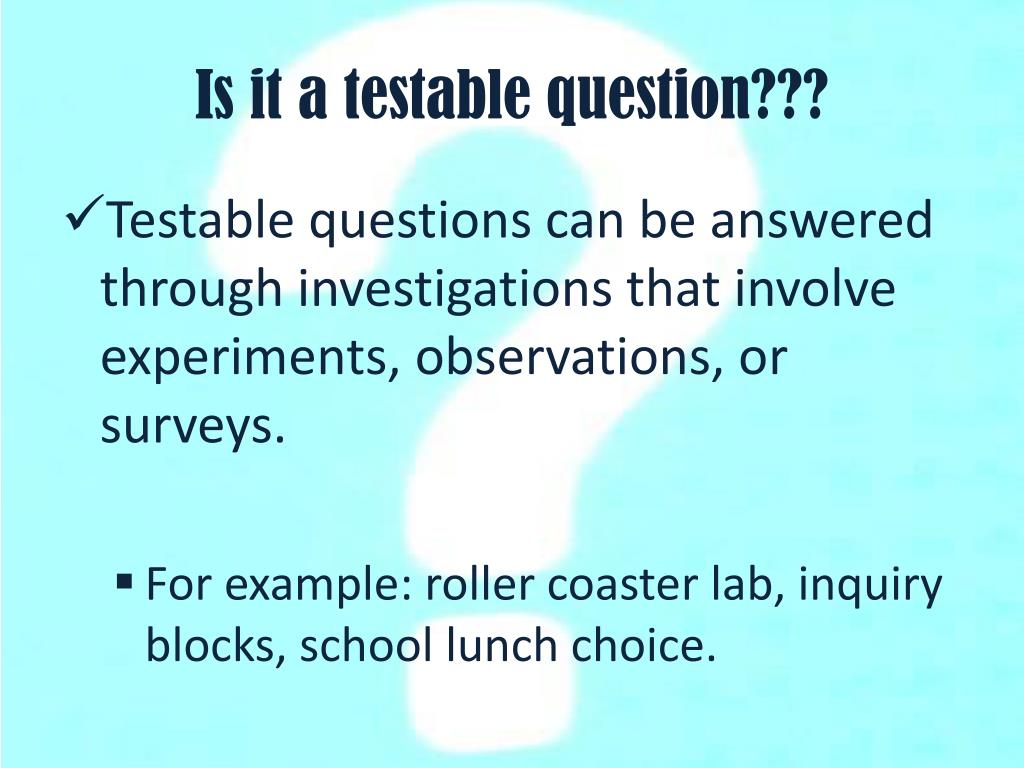 Is it a testable question???

✓Testable questions can be answered through investigations that involve experiments, observations, or surveys.

▪ For example: roller coaster lab, inquiry blocks, school lunch choice.